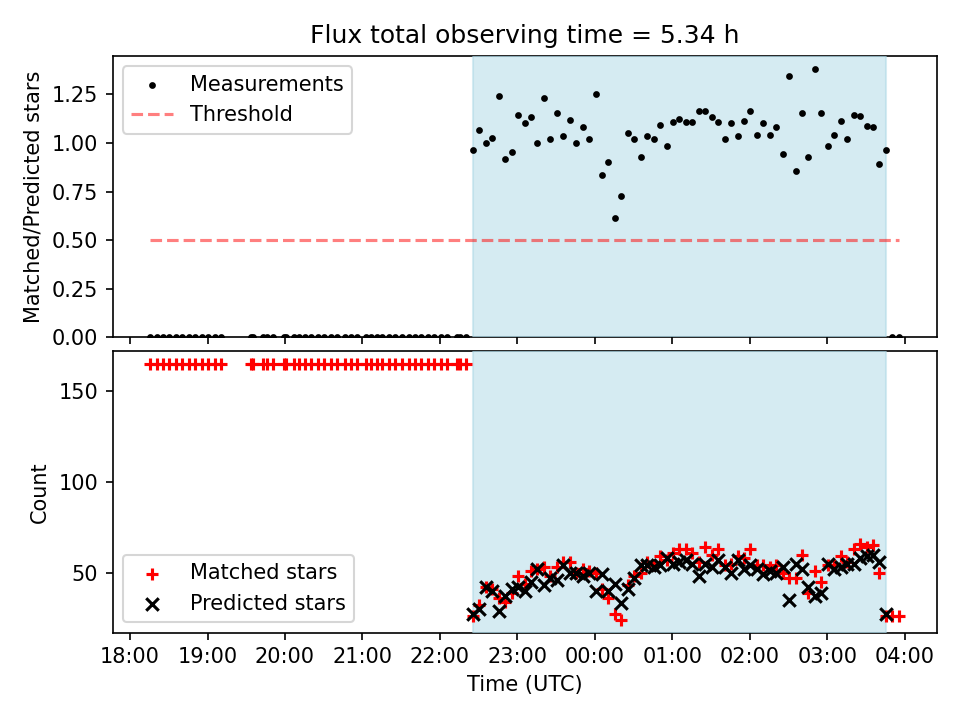 Flux total observing time = 5.34 h

Measurements
Threshold

Matched/Predicted stars

1.25
1.00
0.75
0.50
0.25
0.00

Count

150
100
50

Matched stars
Predicted stars

18:00 19:00 20:00 21:00 22:00 23:00 00:00 01:00 02:00 03:00 04:00

Time (UTC)